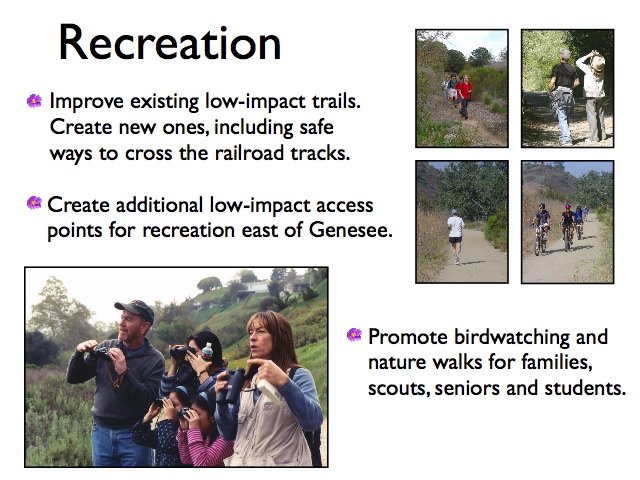 Recreation

Improve existing low-impact trails. Create new ones, including safe ways to cross the railroad tracks.

Create additional low-impact access points for recreation east of Genesee.

Promote birdwatching and nature walks for families, scouts, seniors and students.